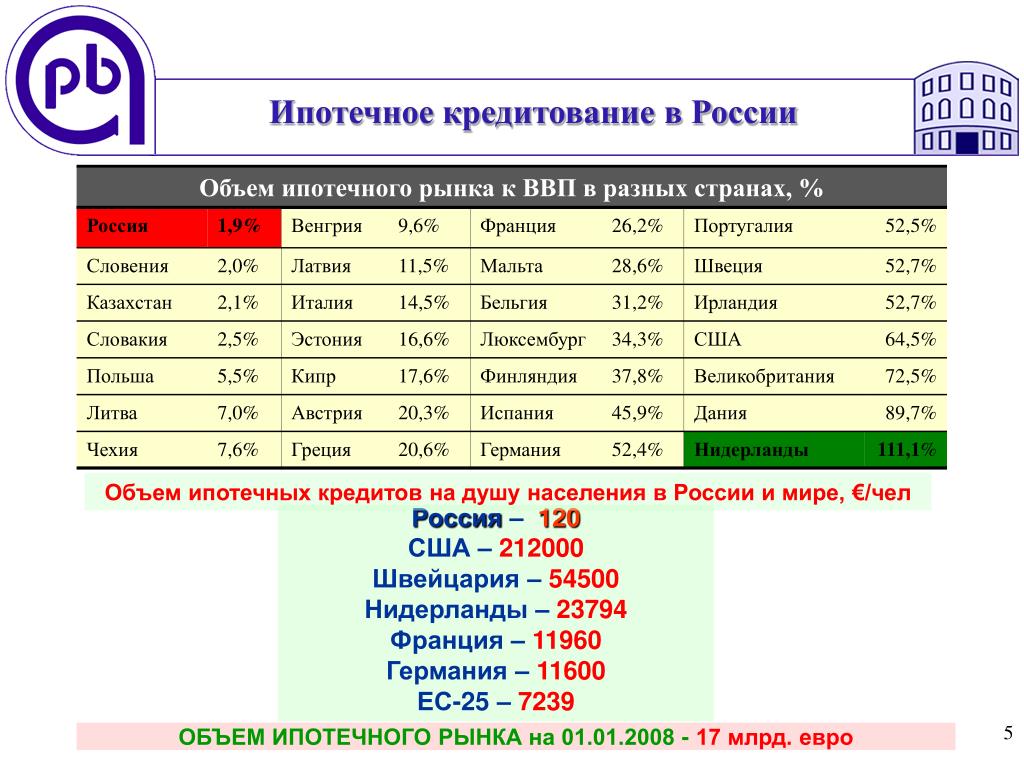 pb

Ипотечное кредитование в России

Объем ипотечного рынка к ВВП в разных странах, %

| Россия | 1,9% | Венгрия | 9,6% | Франция | 26,2% | Португалия | 52,5% |
|---|---|---|---|---|---|---|---|
| Словения | 2,0% | Латвия | 11,5% | Мальта | 28,6% | Швеция | 52,7% |
| Казахстан | 2,1% | Италия | 14,5% | Бельгия | 31,2% | Ирландия | 52,7% |
| Словакия | 2,5% | Эстония | 16,6% | Люксембург | 34,3% | США | 64,5% |
| Польша | 5,5% | Кипр | 17,6% | Финляндия | 37,8% | Великобритания | 72,5% |
| Литва | 7,0% | Австрия | 20,3% | Испания | 45,9% | Дания | 89,7% |
| Чехия | 7,6% | Греция | 20,6% | Германия | 52,4% | Нидерланды | 111,1% |

Объем ипотечных кредитов на душу населения в России и мире, €/чел

Россия – 120
США – 212000
Швейцария – 54500
Нидерланды – 23794
Франция – 11960
Германия – 11600
ЕС-25 – 7239

ОБЪЕМ ИПОТЕЧНОГО РЫНКА на 01.01.2008 - 17 млрд. евро

5